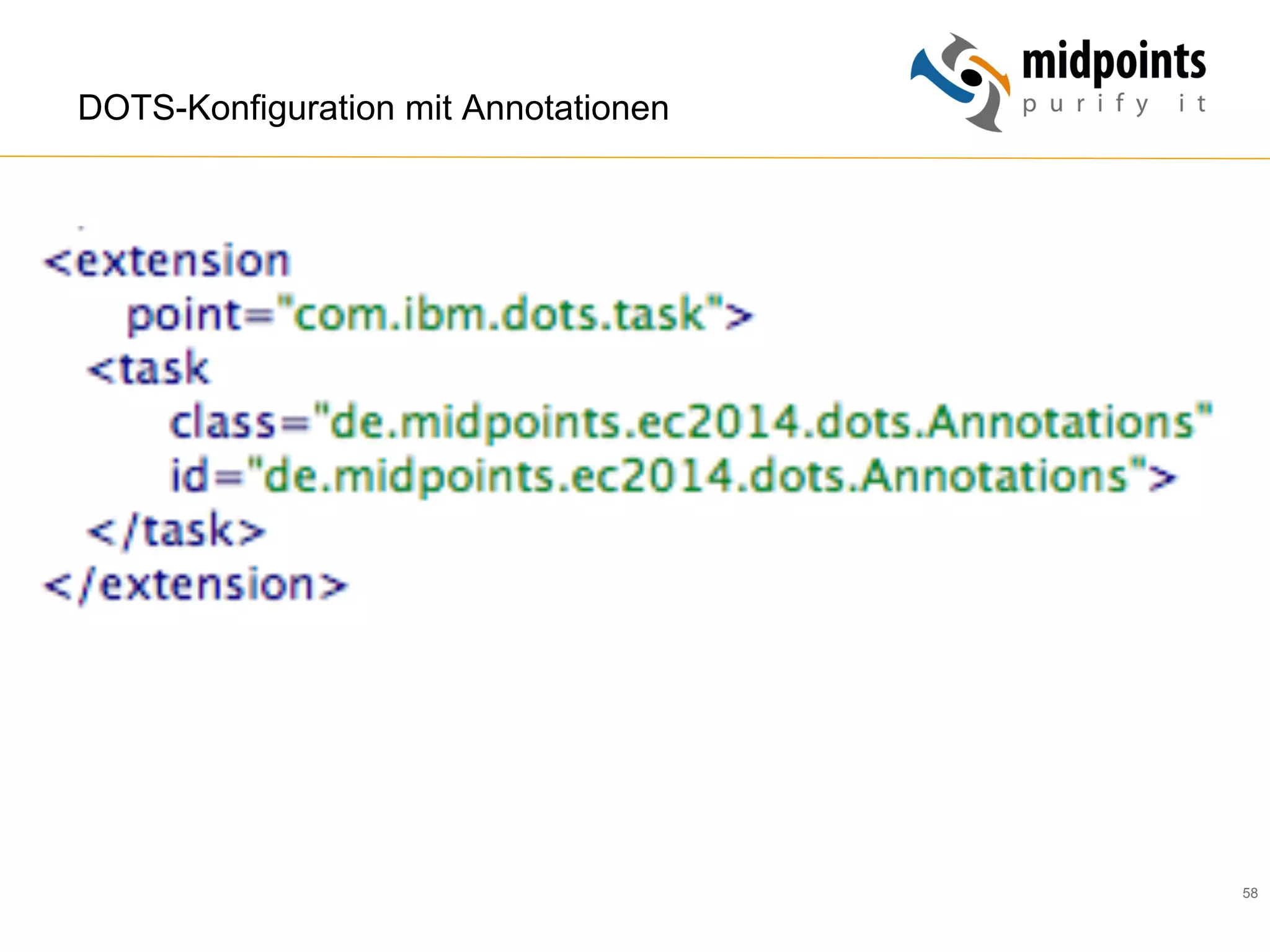 DOTS-Konfiguration mit Annotationen

midpoints
purify it

<extension
  point="com.ibm.dots.task">
 <task
   class="de.midpoints.ec2014.dots.Annotations"
   id="de.midpoints.ec2014.dots.Annotations">
 </task>
</extension>

58